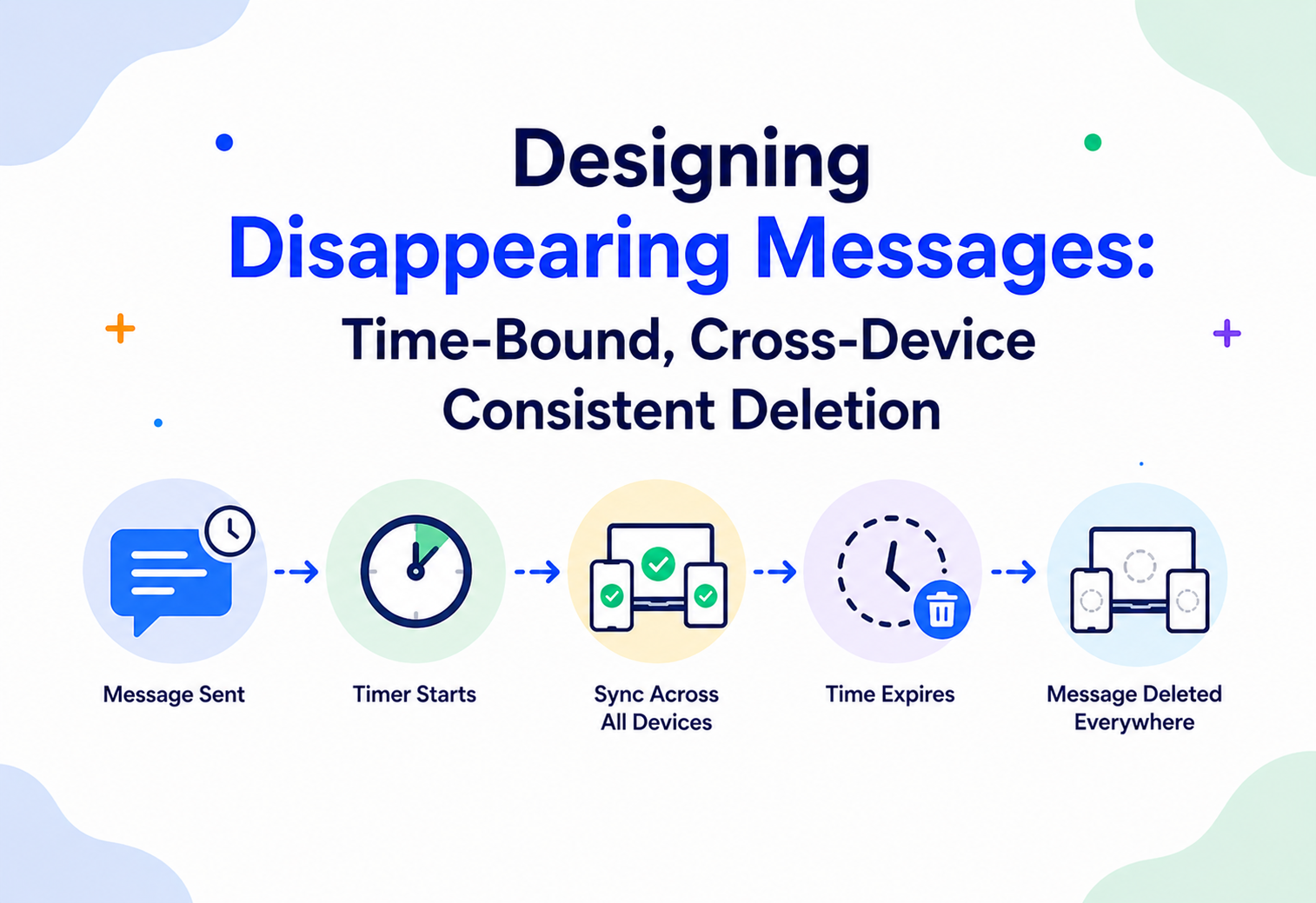 Designing
Disappearing Messages:
Time-Bound, Cross-Device Consistent Deletion

Message Sent

Timer Starts

Sync Across All Devices

Time Expires

Message Deleted Everywhere